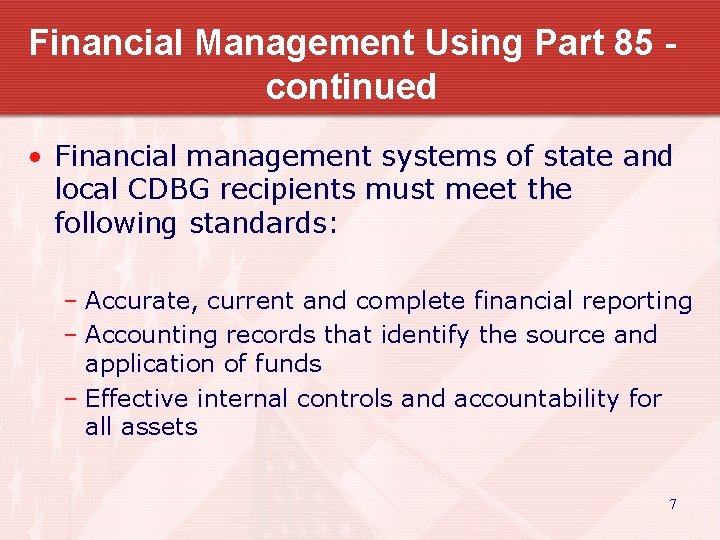 Financial Management Using Part 85 - continued

• Financial management systems of state and local CDBG recipients must meet the following standards:

– Accurate, current and complete financial reporting
– Accounting records that identify the source and application of funds
– Effective internal controls and accountability for all assets

7